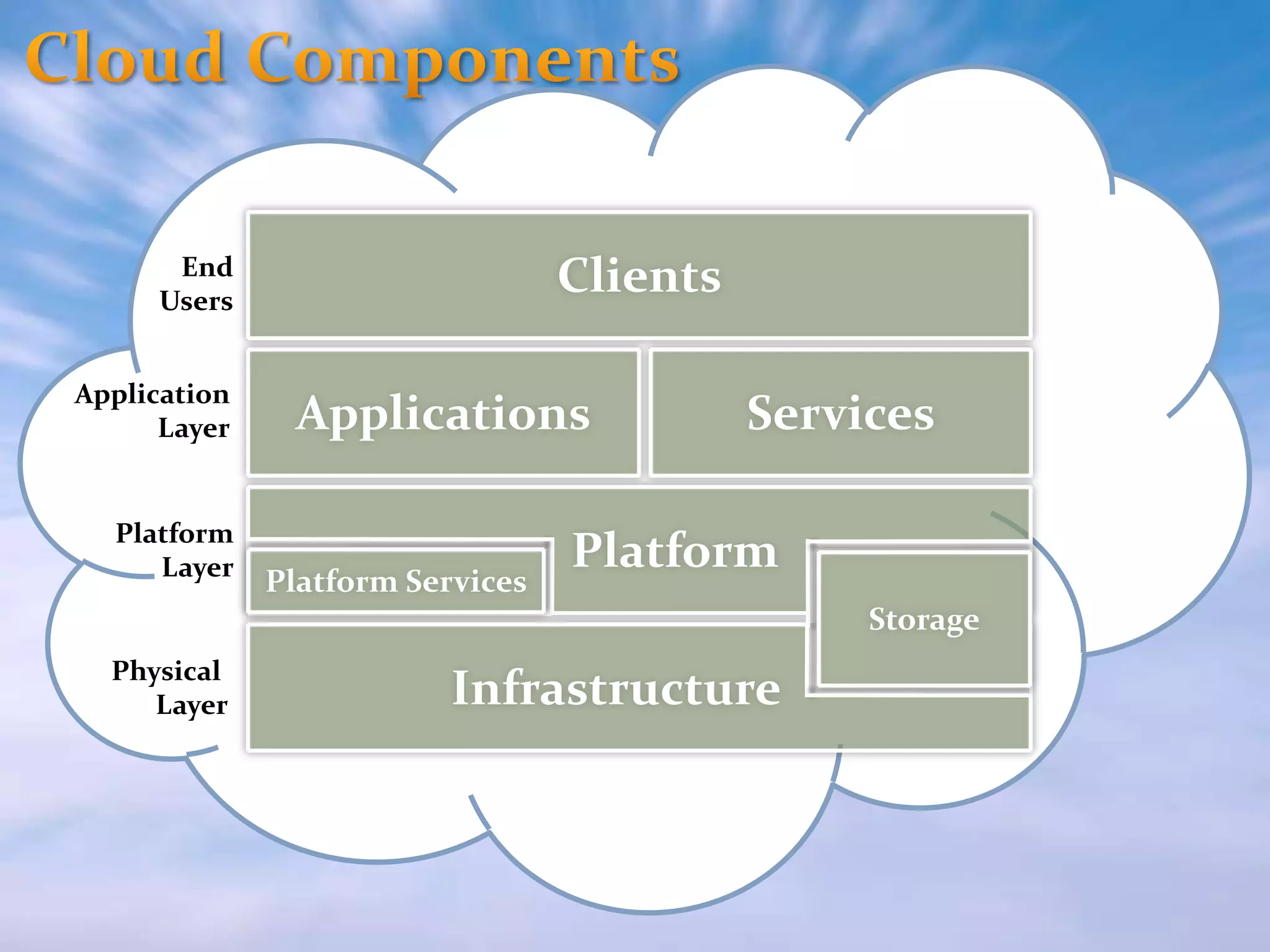 Cloud Components

End Users

Clients

Application Layer

Applications

Services

Platform Layer

Platform

Platform Services

Storage

Physical Layer

Infrastructure